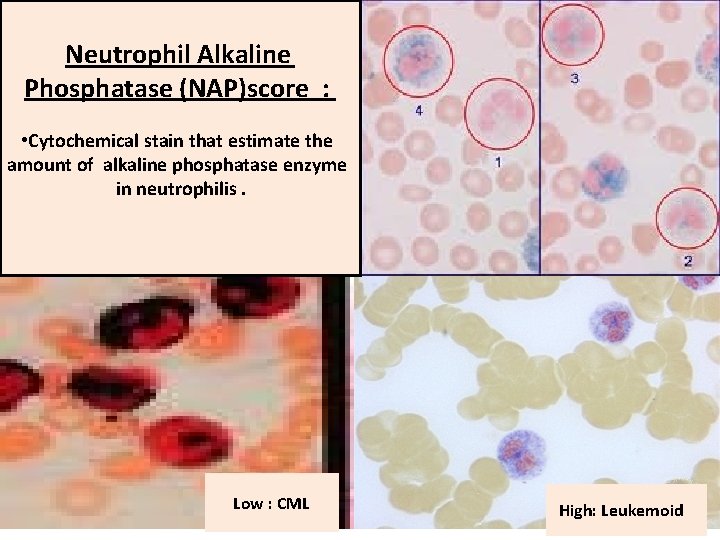 Neutrophil Alkaline Phosphatase (NAP)score :

•Cytochemical stain that estimate the amount of alkaline phosphatase enzyme in neutrophilis .

4

1

3

2

Low : CML

High: Leukemoid